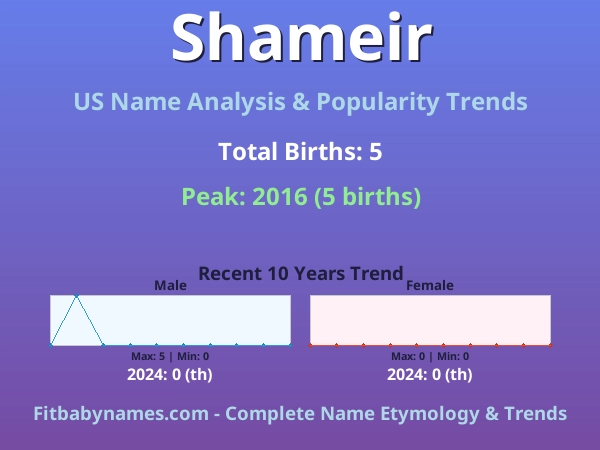 Shameir

US Name Analysis & Popularity Trends

Total Births: 5

Peak: 2016 (5 births)

Recent 10 Years Trend

Male

Max: 5 | Min: 0

2024: 0 (th)

Female

Max: 0 | Min: 0

2024: 0 (th)

Fitbabynames.com - Complete Name Etymology & Trends